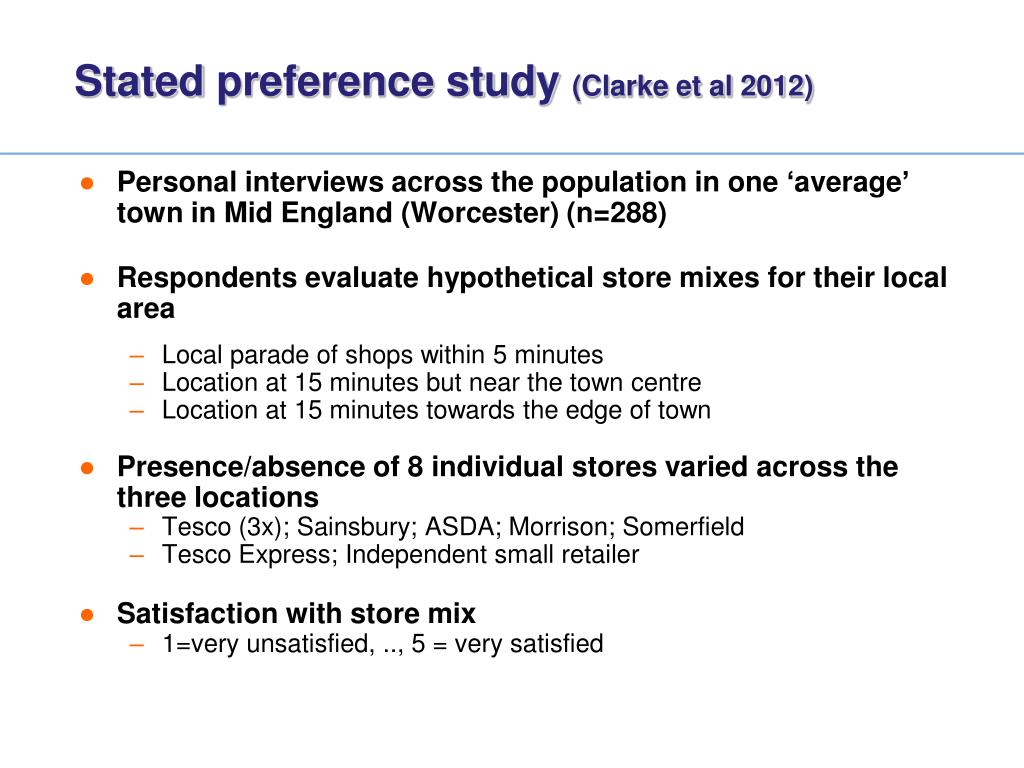 Stated preference study (Clarke et al 2012)

● Personal interviews across the population in one ‘average’ town in Mid England (Worcester) (n=288)

● Respondents evaluate hypothetical store mixes for their local area
– Local parade of shops within 5 minutes
– Location at 15 minutes but near the town centre
– Location at 15 minutes towards the edge of town

● Presence/absence of 8 individual stores varied across the three locations
– Tesco (3x); Sainsbury; ASDA; Morrison; Somerfield
– Tesco Express; Independent small retailer

● Satisfaction with store mix
– 1=very unsatisfied, .., 5 = very satisfied